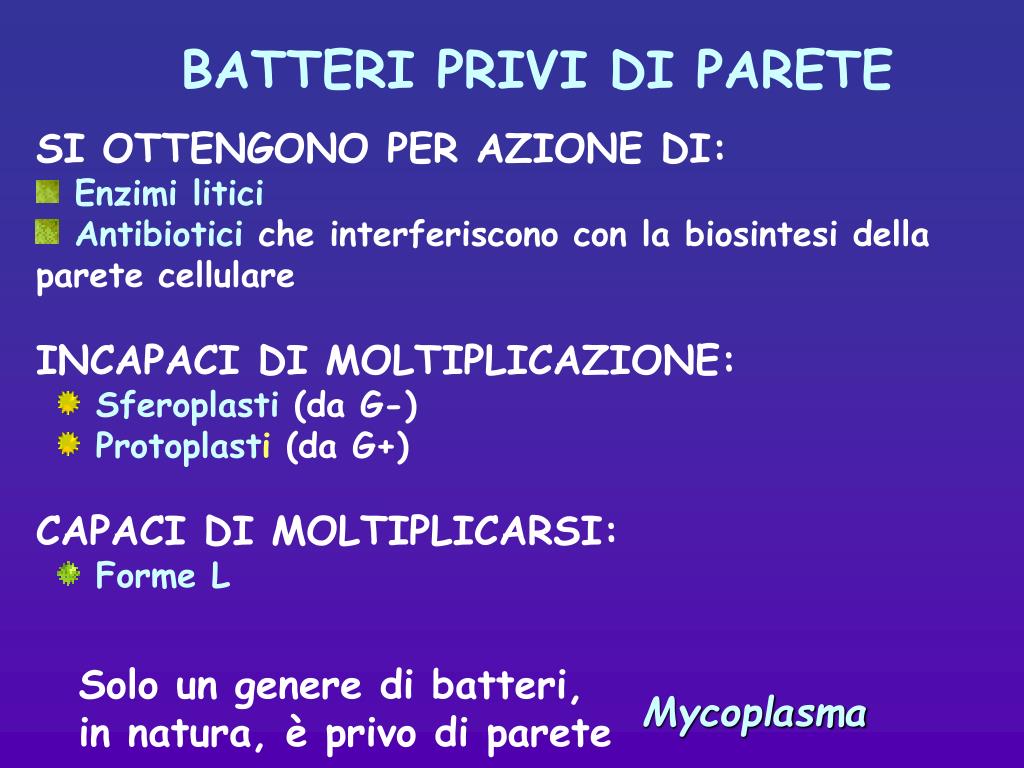 BATTERI PRIVI DI PARETE

SI OTTENGONO PER AZIONE DI:
Enzimi litici
Antibiotici che interferiscono con la biosintesi della parete cellulare

INCAPACI DI MOLTIPLICAZIONE:
Sferoplasti (da G-)
Protoplasti (da G+)

CAPACI DI MOLTIPLICARSI:
Forme L

Solo un genere di batteri, in natura, è privo di parete

Mycoplasma